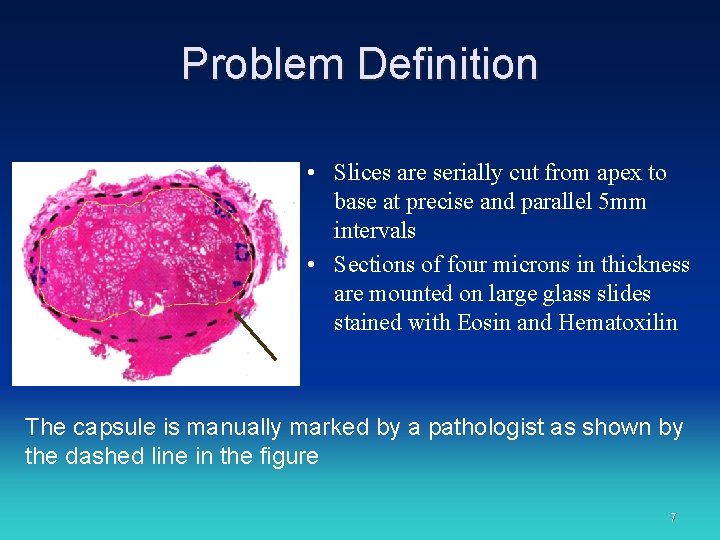 Problem Definition

• Slices are serially cut from apex to base at precise and parallel 5mm intervals
• Sections of four microns in thickness are mounted on large glass slides stained with Eosin and Hematoxilin

The capsule is manually marked by a pathologist as shown by the dashed line in the figure

7